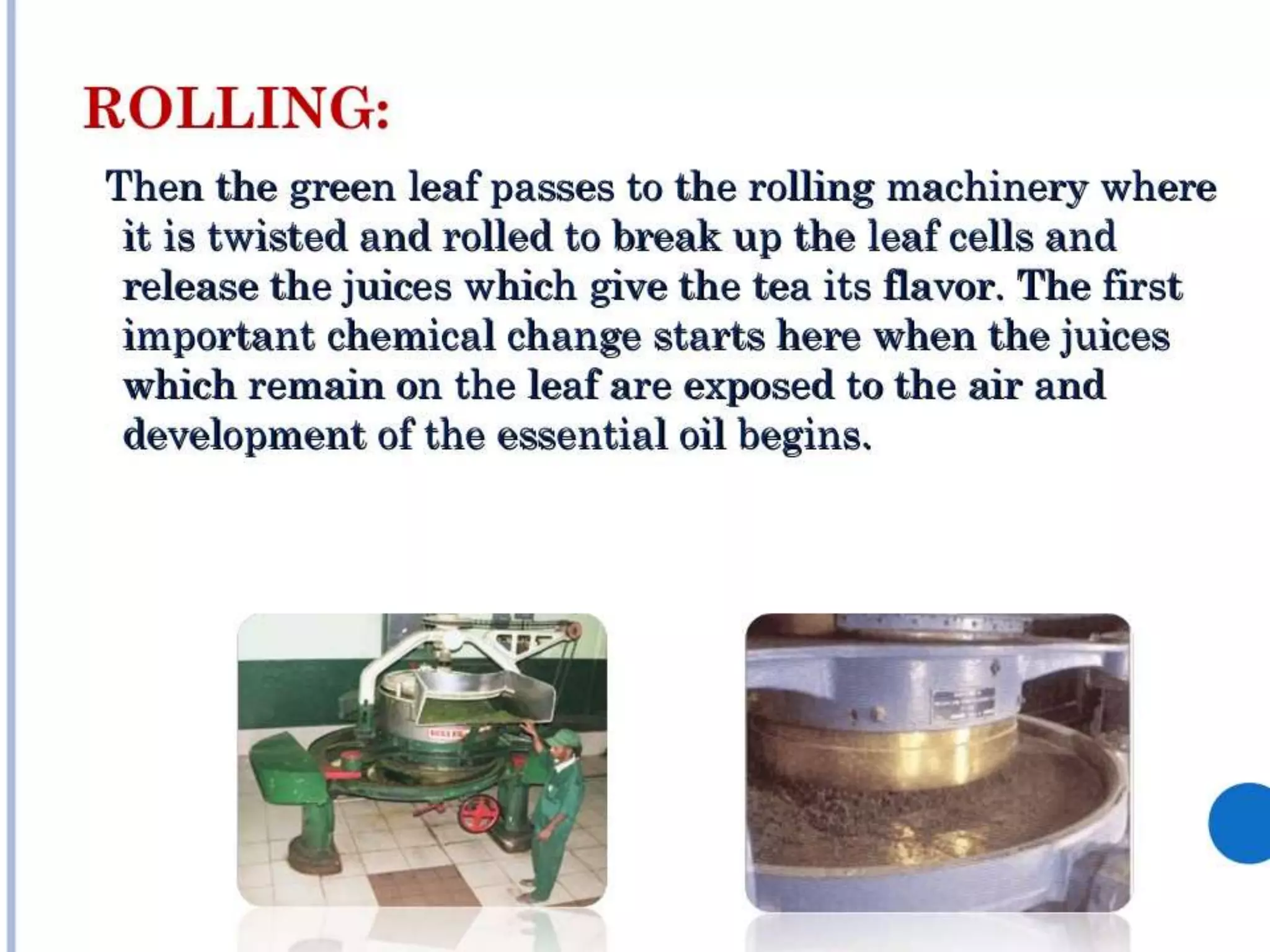 ROLLING:

Then the green leaf passes to the rolling machinery where it is twisted and rolled to break up the leaf cells and release the juices which give the tea its flavor. The first important chemical change starts here when the juices which remain on the leaf are exposed to the air and development of the essential oil begins.